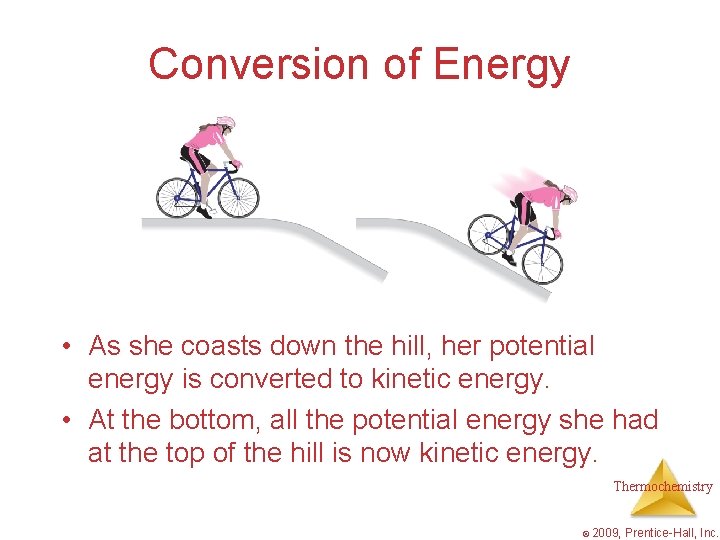 Conversion of Energy

• As she coasts down the hill, her potential energy is converted to kinetic energy.

• At the bottom, all the potential energy she had at the top of the hill is now kinetic energy.

Thermochemistry

© 2009, Prentice-Hall, Inc.